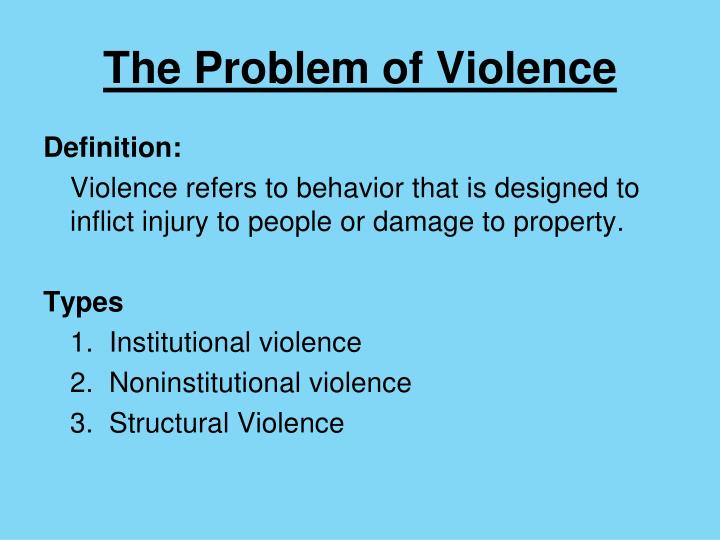 The Problem of Violence

Definition:

Violence refers to behavior that is designed to inflict injury to people or damage to property.

Types

1. Institutional violence
2. Noninstitutional violence
3. Structural Violence